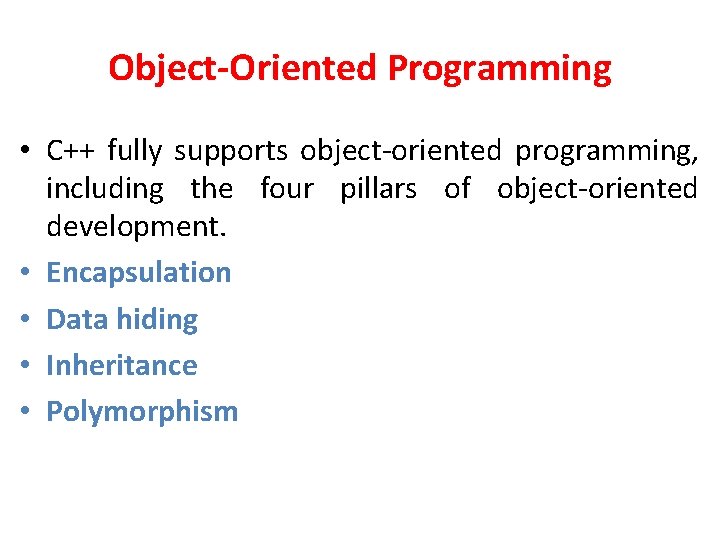 Object-Oriented Programming

• C++ fully supports object-oriented programming, including the four pillars of object-oriented development.
• Encapsulation
• Data hiding
• Inheritance
• Polymorphism